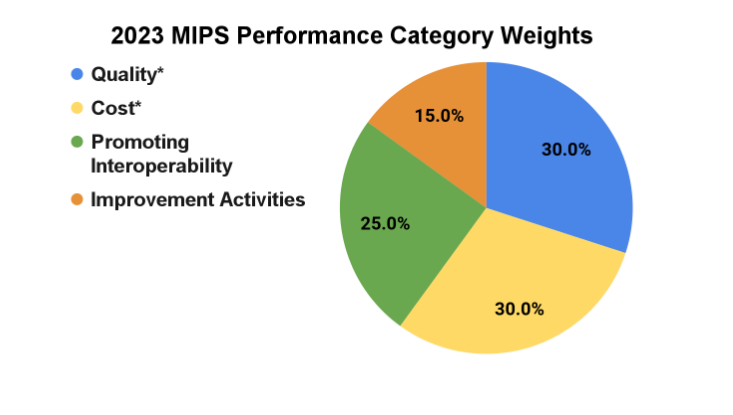 2023 MIPS Performance Category Weights

Quality*
Cost*
Promoting Interoperability
Improvement Activities

15.0%
30.0%
25.0%
30.0%